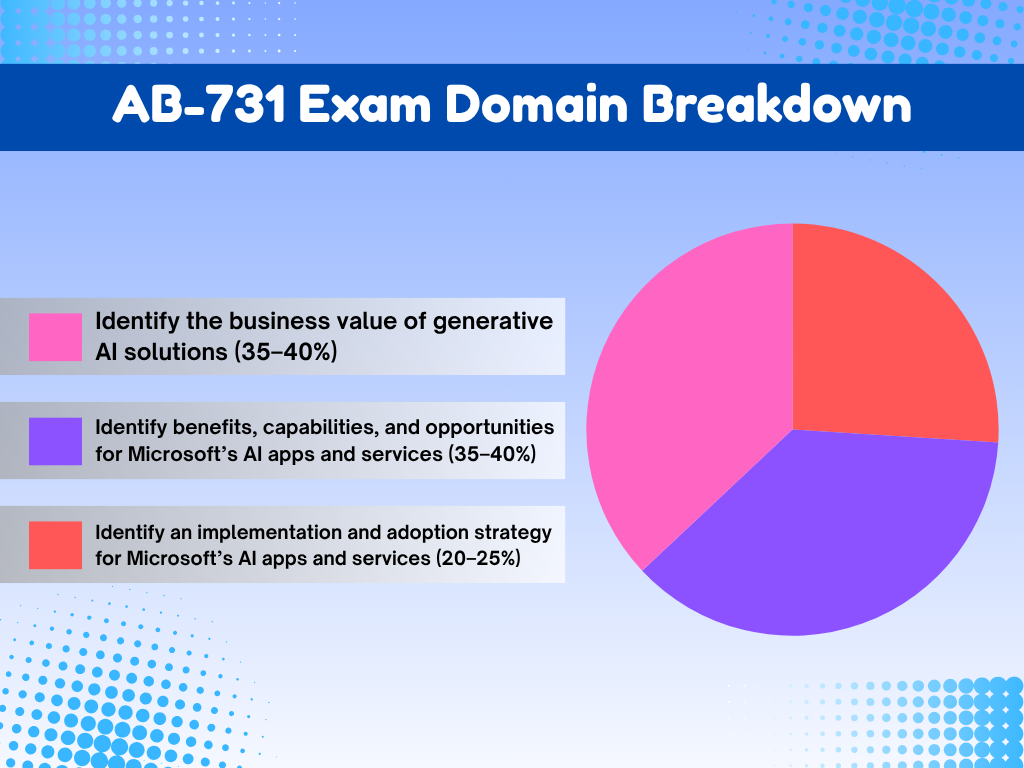 AB-731 Exam Domain Breakdown

Identify the business value of generative AI solutions (35–40%)

Identify benefits, capabilities, and opportunities for Microsoft's AI apps and services (35–40%)

Identify an implementation and adoption strategy for Microsoft's AI apps and services (20–25%)